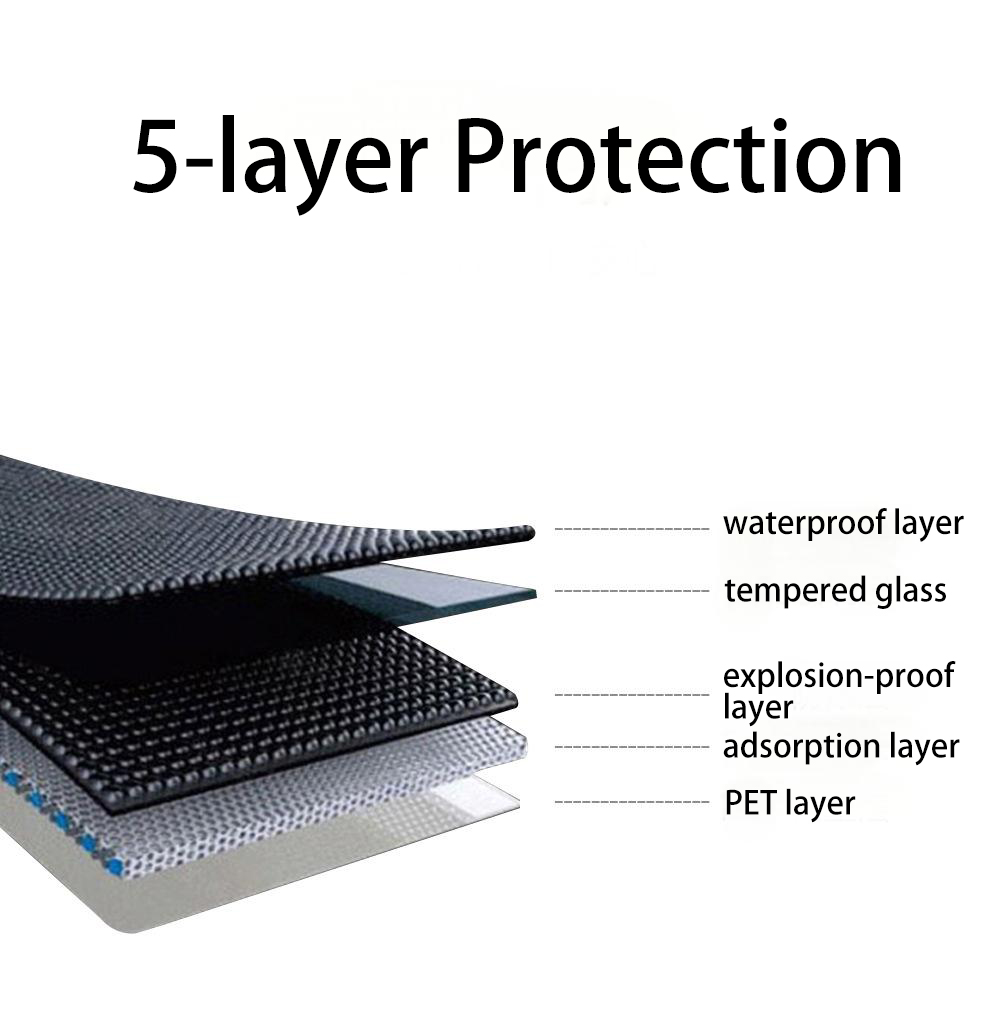 5-layer Protection

waterproof layer

tempered glass

explosion-proof layer

adsorption layer

PET layer